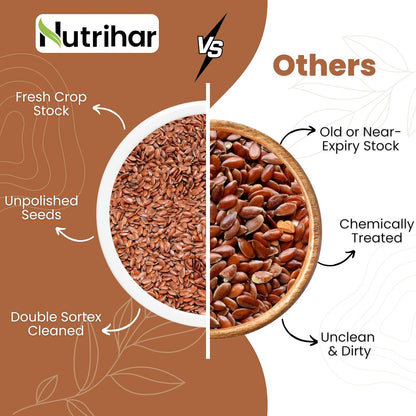 Nutrihar

VS

Others

Fresh Crop Stock

Unpolished Seeds

Double Sortex Cleaned

Old or Near-Expiry Stock

Chemically Treated

Unclean & Dirty